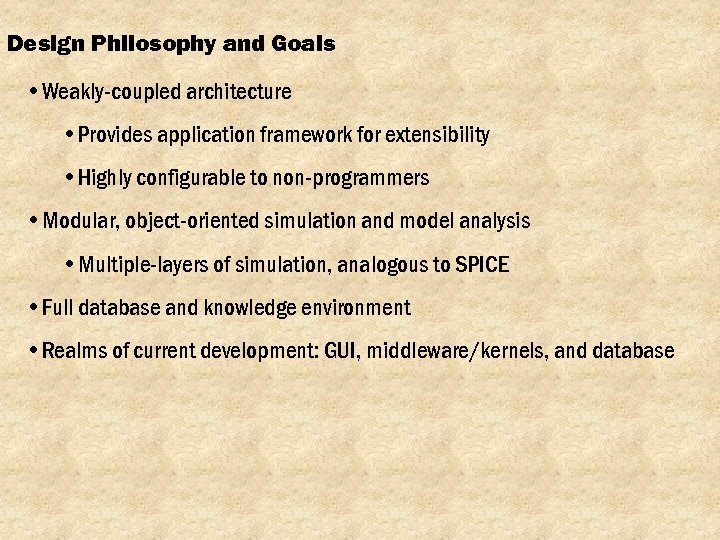 Design Philosophy and Goals

• Weakly-coupled architecture

• Provides application framework for extensibility

• Highly configurable to non-programmers

• Modular, object-oriented simulation and model analysis

• Multiple-layers of simulation, analogous to SPICE

• Full database and knowledge environment

• Realms of current development: GUI, middleware/kernels, and database